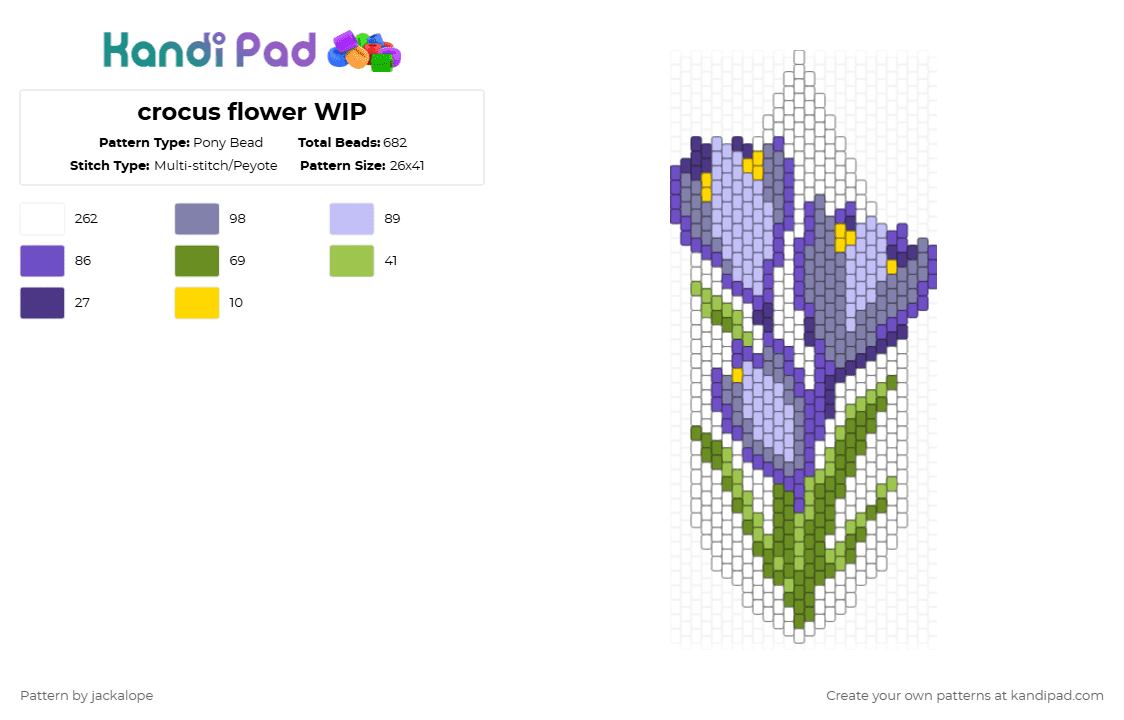 Kandi Pad

crocus flower WIP

Pattern Type: Pony Bead Total Beads: 682
Stitch Type: Multi-stitch/Peyote Pattern Size: 26x41

262
98
89
86
69
41
27
10

Pattern by jackalope

Create your own patterns at kandipad.com